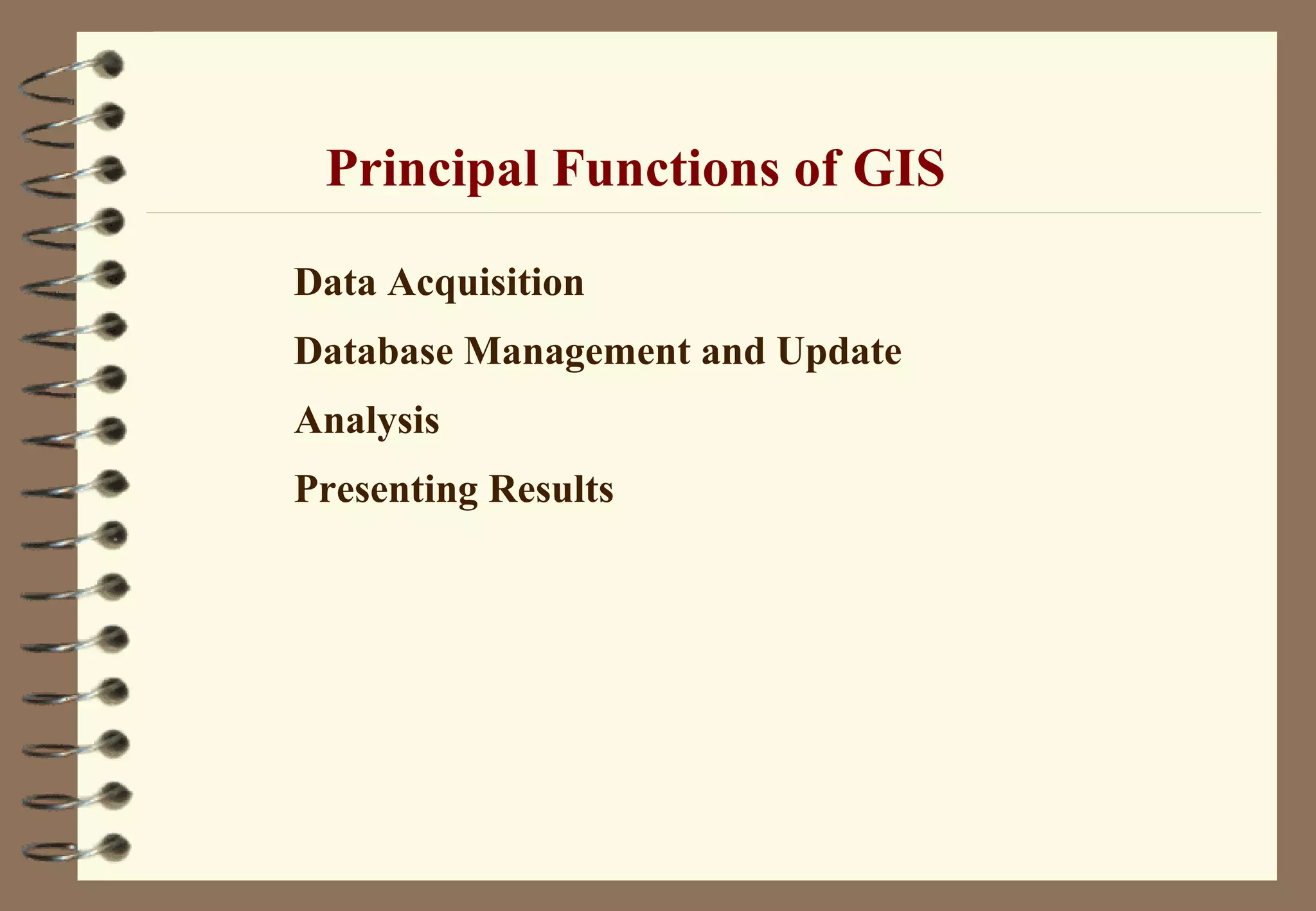 Principal Functions of GIS

Data Acquisition

Database Management and Update

Analysis

Presenting Results